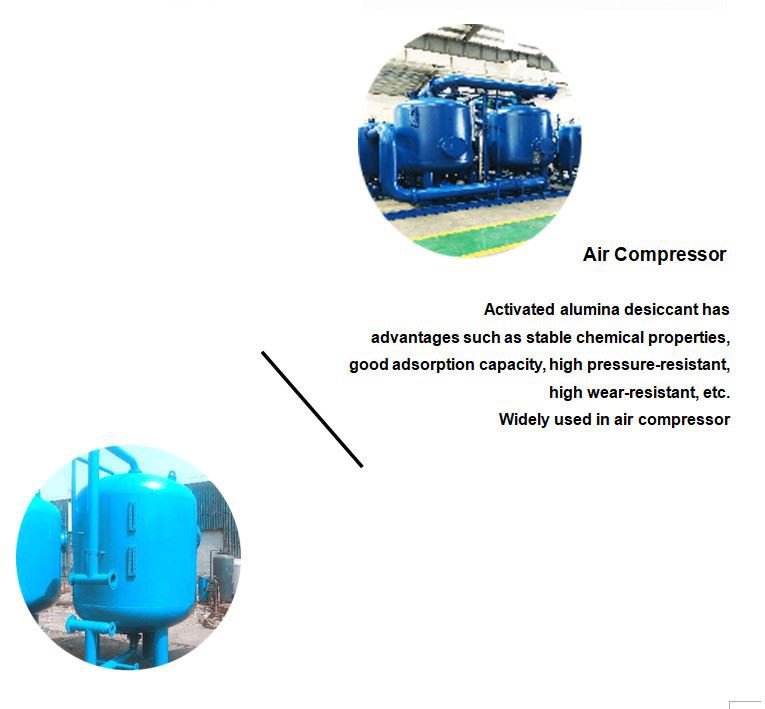 Air Compressor

Activated alumina desiccant has advantages such as stable chemical properties, good adsorption capacity, high pressure-resistant, high wear-resistant, etc. Widely used in air compressor